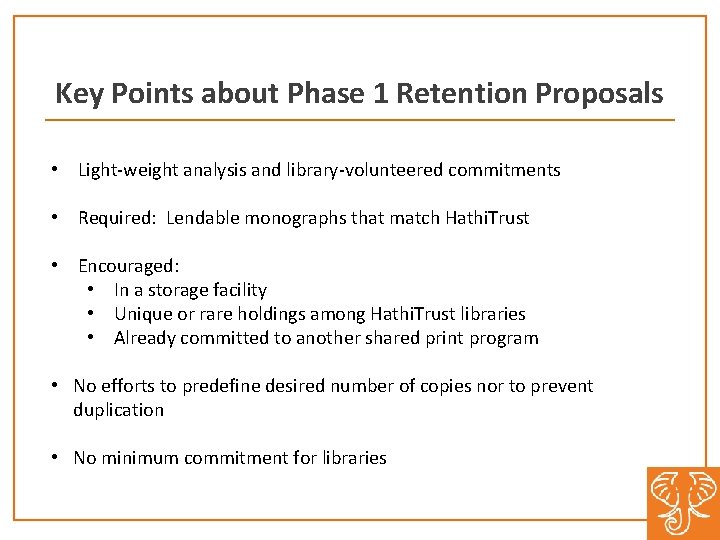 Key Points about Phase 1 Retention Proposals

• Light-weight analysis and library-volunteered commitments

• Required: Lendable monographs that match HathiTrust

• Encouraged:
  • In a storage facility
  • Unique or rare holdings among HathiTrust libraries
  • Already committed to another shared print program

• No efforts to predefine desired number of copies nor to prevent duplication

• No minimum commitment for libraries